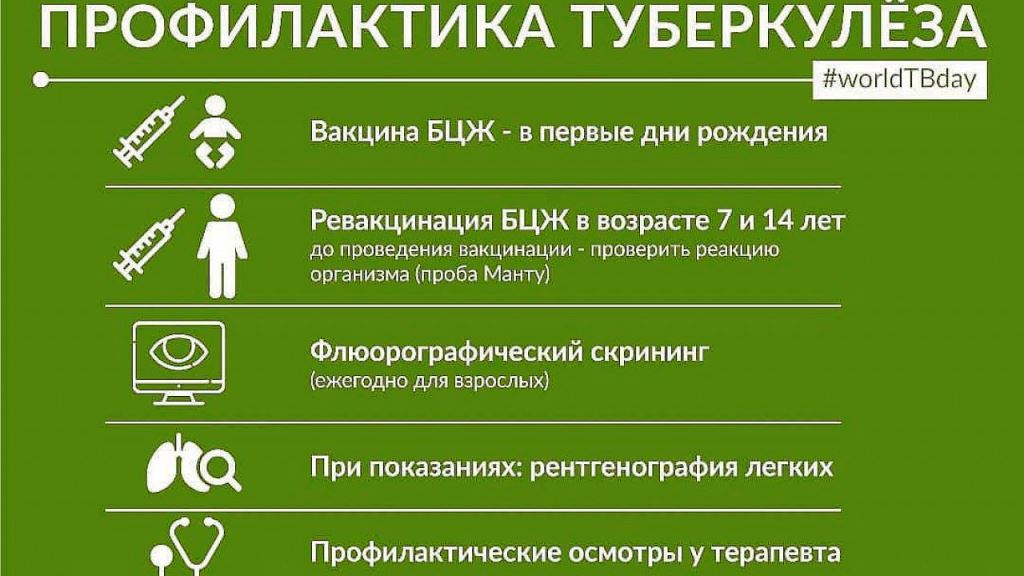 ПРОФИЛАКТИКА ТУБЕРКУЛЁЗА

#worldTBday

Вакцина БЦЖ - в первые дни рождения

Ревакцинация БЦЖ в возрасте 7 и 14 лет
до проведения вакцинации - проверить реакцию организма (проба Манту)

Флюорографический скрининг
(ежегодно для взрослых)

При показаниях: рентгенография легких

Профилактические осмотры у терапевта